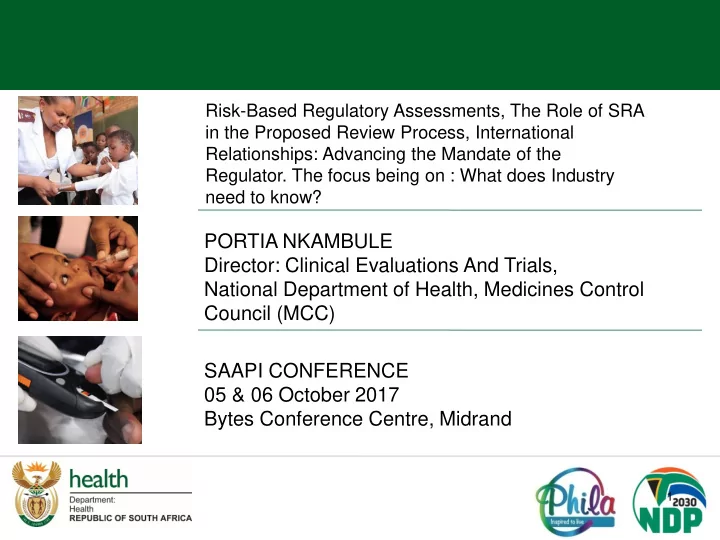 Risk-Based Regulatory Assessments, The Role of SRA in the Proposed Review Process, International Relationships: Advancing the Mandate of the Regulator. The focus being on : What does Industry need to know?

PORTIA NKAMBULE
Director: Clinical Evaluations And Trials,
National Department of Health, Medicines Control Council (MCC)

SAAPI CONFERENCE
05 & 06 October 2017
Bytes Conference Centre, Midrand

health
Department:
Health
REPUBLIC OF SOUTH AFRICA

Phila
Inspired to live

2030
NDP